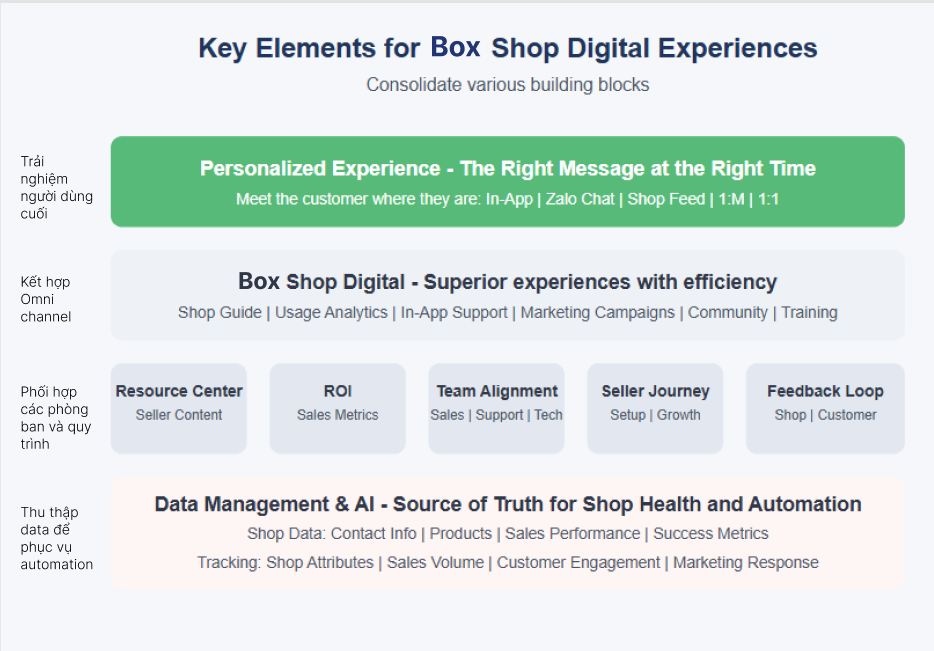 Key Elements for Box Shop Digital Experiences
Consolidate various building blocks

Trải nghiệm người dùng cuối

Personalized Experience - The Right Message at the Right Time
Meet the customer where they are: In-App | Zalo Chat | Shop Feed | 1:M | 1:1

Kết hợp Omni channel

Box Shop Digital - Superior experiences with efficiency
Shop Guide | Usage Analytics | In-App Support | Marketing Campaigns | Community | Training

Phối hợp các phòng ban và quy trình

Resource Center
Seller Content

ROI
Sales Metrics

Team Alignment
Sales | Support | Tech

Seller Journey
Setup | Growth

Feedback Loop
Shop | Customer

Thu thập data để phục vụ automation

Data Management & AI - Source of Truth for Shop Health and Automation
Shop Data: Contact Info | Products | Sales Performance | Success Metrics
Tracking: Shop Attributes | Sales Volume | Customer Engagement | Marketing Response